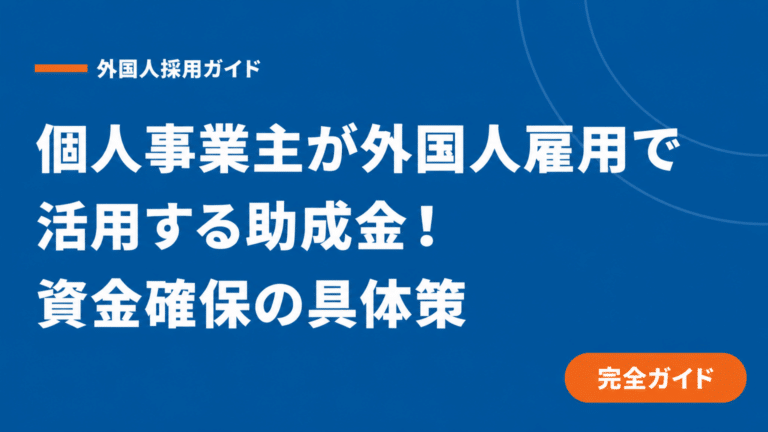 外国人採用ガイド

個人事業主が外国人雇用で
活用する助成金！
資金確保の具体策

完全ガイド